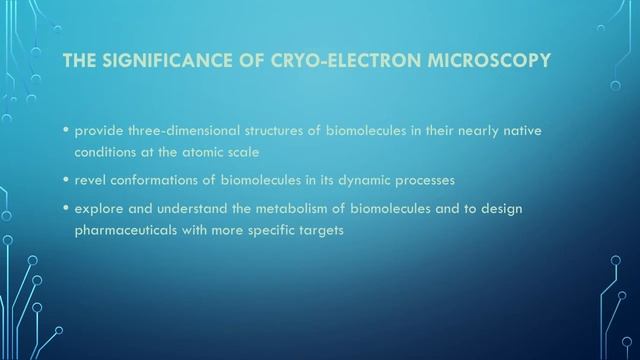 THE SIGNIFICANCE OF CRYO-ELECTRON MICROSCOPY

• provide three-dimensional structures of biomolecules in their nearly native conditions at the atomic scale

• revel conformations of biomolecules in its dynamic processes

• explore and understand the metabolism of biomolecules and to design pharmaceuticals with more specific targets